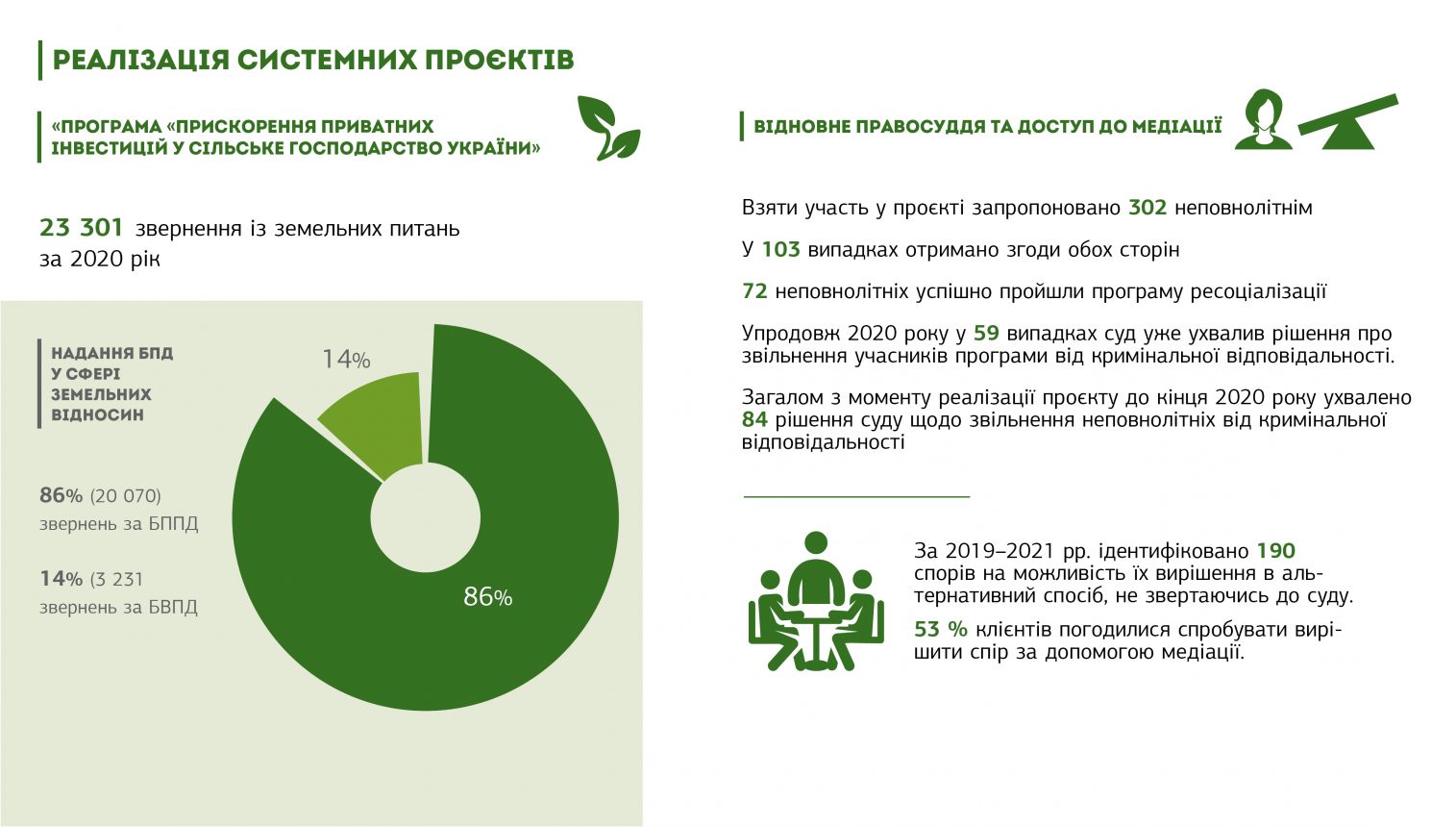 РЕАЛІЗАЦІЯ СИСТЕМНИХ ПРОЄКТІВ

«ПРОГРАМА «ПРИСКОРЕННЯ ПРИВАТНИХ ІНВЕСТИЦІЙ У СІЛЬСЬКЕ ГОСПОДАРСТВО УКРАЇНИ»

23 301 звернення із земельних питань за 2020 рік

НАДАННЯ БПД У СФЕРІ ЗЕМЕЛЬНИХ ВІДНОСИН

86% (20 070) звернень за БППД

14% (3 231 звернень за БВПД

14%

86%

ВІДНОВНЕ ПРАВОСУДДЯ ТА ДОСТУП ДО МЕДІАЦІЇ

Взяти участь у проєкті запропоновано 302 неповнолітнім

У 103 випадках отримано згоди обох сторін

72 неповнолітніх успішно пройшли програму ресоціалізації

Упродовж 2020 року у 59 випадках суд уже ухвалив рішення про звільнення учасників програми від кримінальної відповідальності.

Загалом з моменту реалізації проєкту до кінця 2020 року ухвалено 84 рішення суду щодо звільнення неповнолітніх від кримінальної відповідальності

За 2019–2021 рр. ідентифіковано 190 спорів на можливість їх вирішення в альтернативний спосіб, не звертаючись до суду.

53 % клієнтів погодилися спробувати вирішити спір за допомогою медіації.